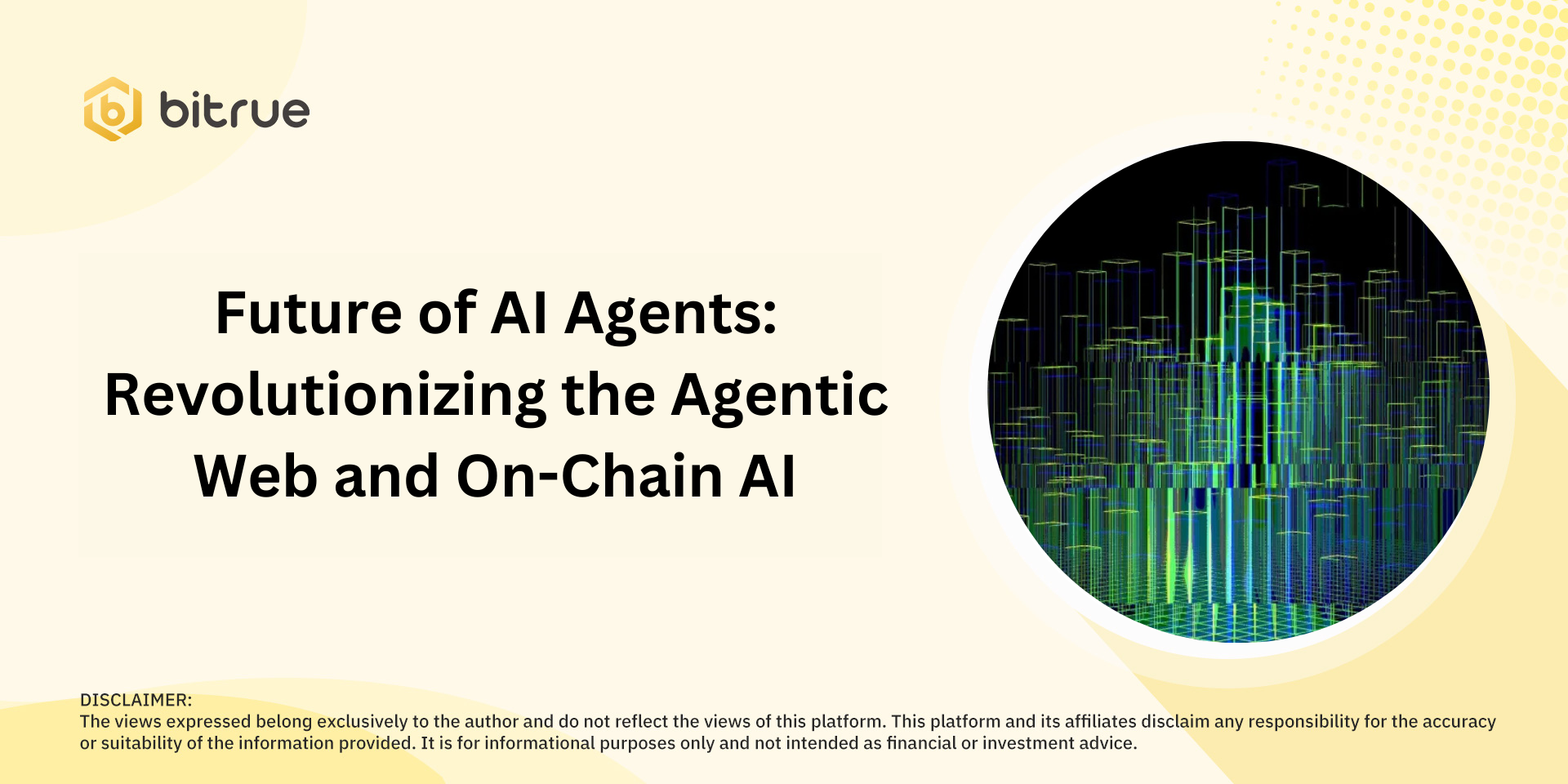 bitrue

Future of AI Agents: Revolutionizing the Agentic Web and On-Chain AI

DISCLAIMER:
The views expressed belong exclusively to the author and do not reflect the views of this platform. This platform and its affiliates disclaim any responsibility for the accuracy or suitability of the information provided. It is for informational purposes only and not intended as financial or investment advice.